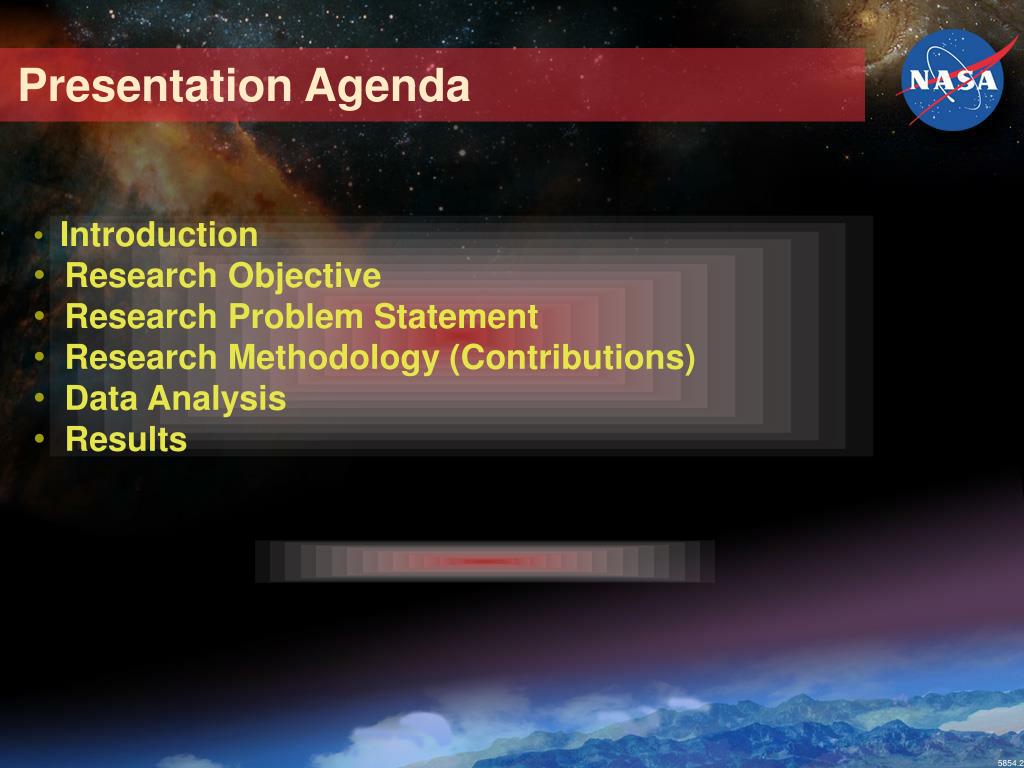 Presentation Agenda

NASA

• Introduction
• Research Objective
• Research Problem Statement
• Research Methodology (Contributions)
• Data Analysis
• Results

5854.2